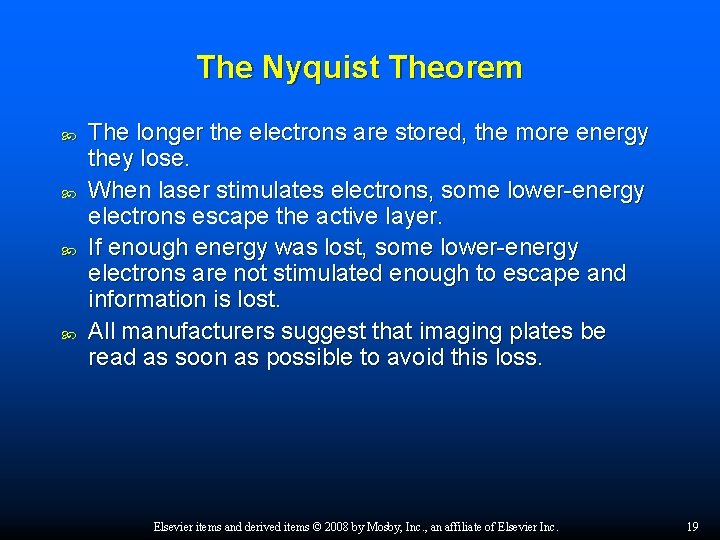 The Nyquist Theorem

The longer the electrons are stored, the more energy they lose.

When laser stimulates electrons, some lower-energy electrons escape the active layer.

If enough energy was lost, some lower-energy electrons are not stimulated enough to escape and information is lost.

All manufacturers suggest that imaging plates be read as soon as possible to avoid this loss.

Elsevier items and derived items © 2008 by Mosby, Inc., an affiliate of Elsevier Inc.

19